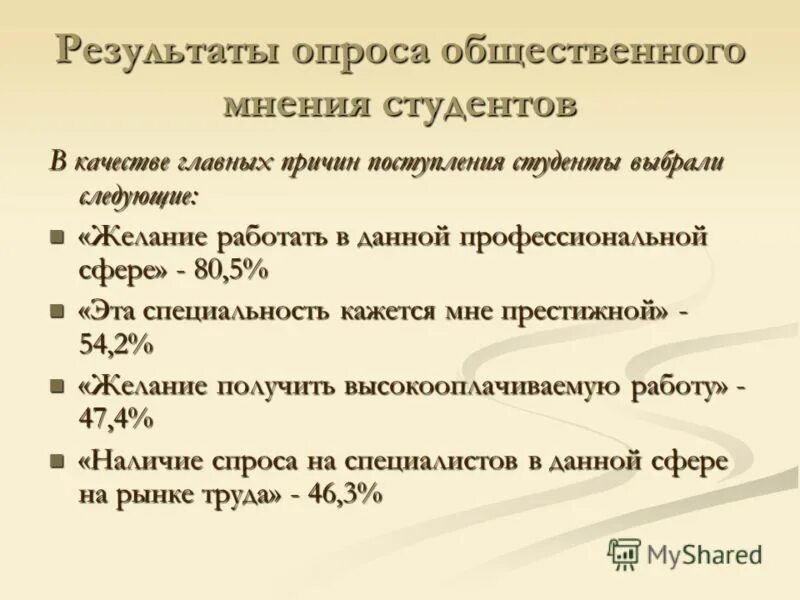 Результаты опроса общественного мнения студентов

В качестве главных причин поступления студенты выбрали следующие:

- «Желание работать в данной профессиональной сфере» - 80,5%
- «Эта специальность кажется мне престижной» - 54,2%
- «Желание получить высокооплачиваемую работу» - 47,4%
- «Наличие спроса на специалистов в данной сфере на рынке труда» - 46,3%

MyShared